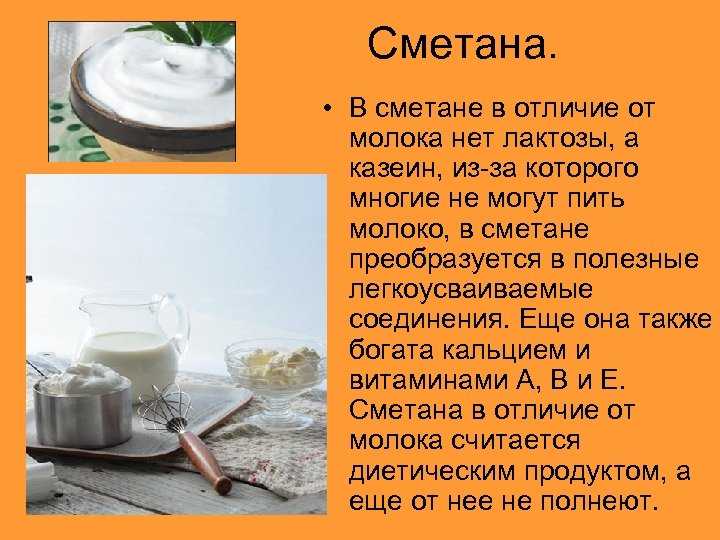 Сметана.

• В сметане в отличие от молока нет лактозы, а казеин, из-за которого многие не могут пить молоко, в сметане преобразуется в полезные легкоусваиваемые соединения. Еще она также богата кальцием и витаминами А, В и Е. Сметана в отличие от молока считается диетическим продуктом, а еще от нее не полнеют.